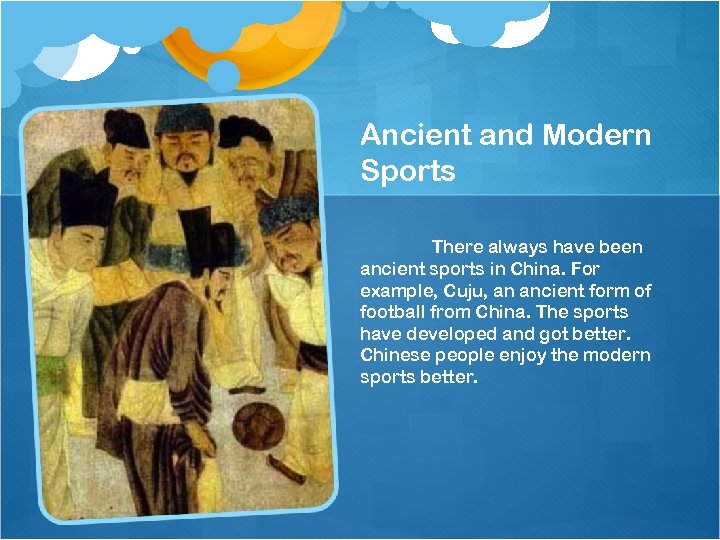 Ancient and Modern Sports

There always have been ancient sports in China. For example, Cuju, an ancient form of football from China. The sports have developed and got better. Chinese people enjoy the modern sports better.